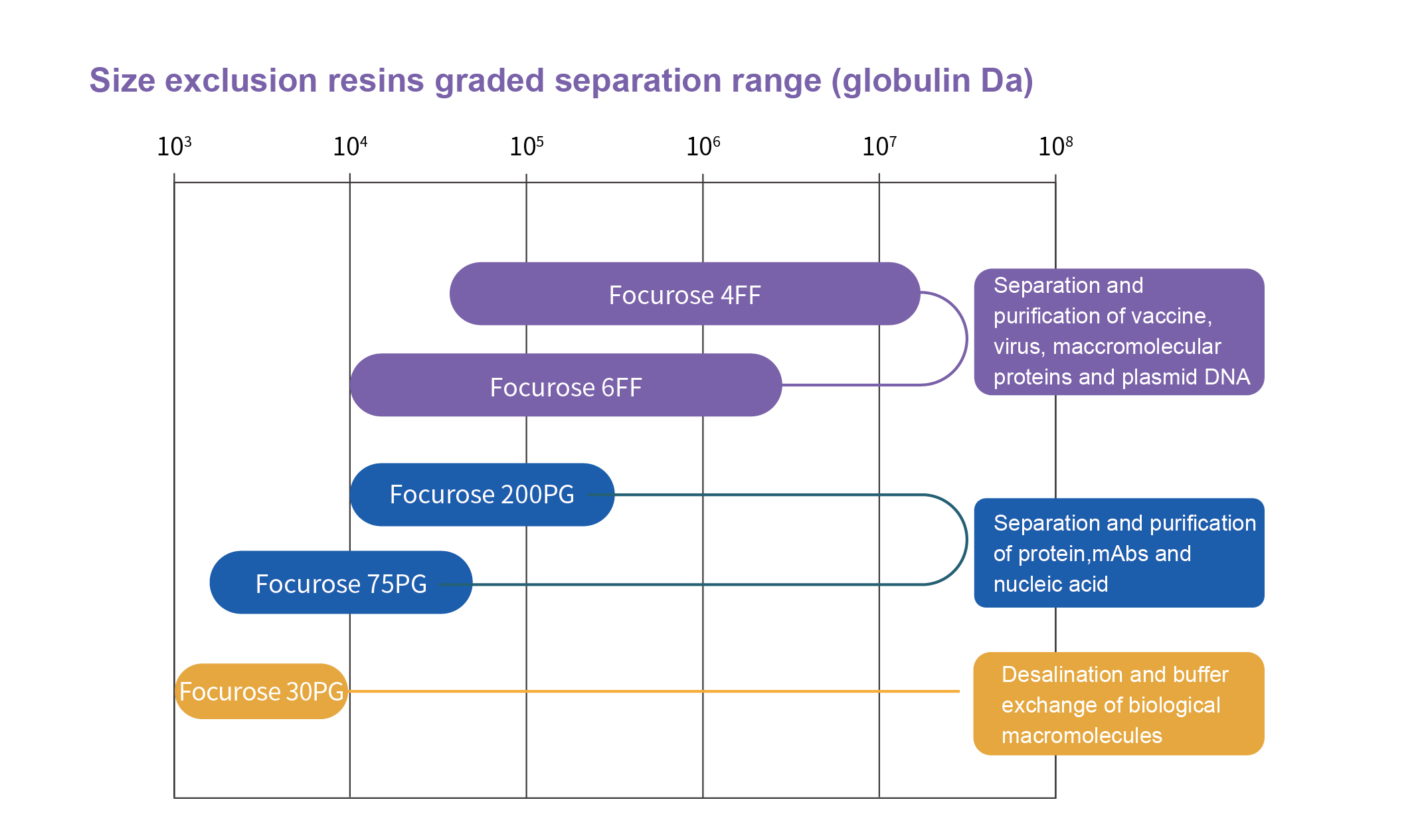 Size exclusion resins graded separation range (globulin Da)

$10^3$ $10^4$ $10^5$ $10^6$ $10^7$ $10^8$

Focurose 4FF

Focurose 6FF

Separation and purification of vaccine, virus, maccromolecular proteins and plasmid DNA

Focurose 200PG

Focurose 75PG

Separation and purification of protein,mAbs and nucleic acid

Focurose 30PG

Desalination and buffer exchange of biological macromolecules